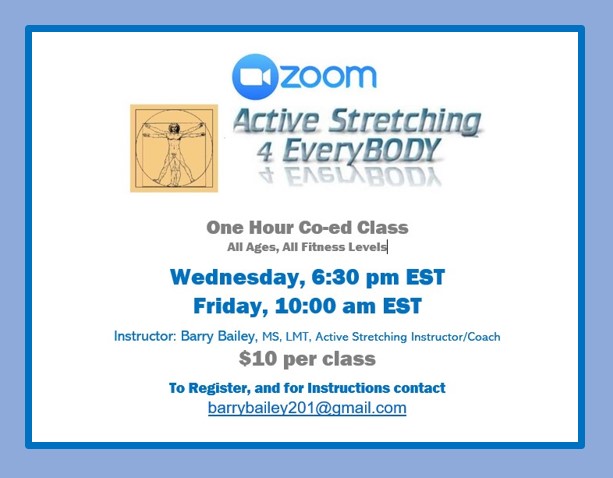 zoom

Active Stretching
4 EveryBODY

One Hour Co-ed Class
All Ages, All Fitness Levels

Wednesday, 6:30 pm EST
Friday, 10:00 am EST

Instructor: Barry Bailey, MS, LMT, Active Stretching Instructor/Coach
$10 per class

To Register, and for Instructions contact
barrybailey201@gmail.com